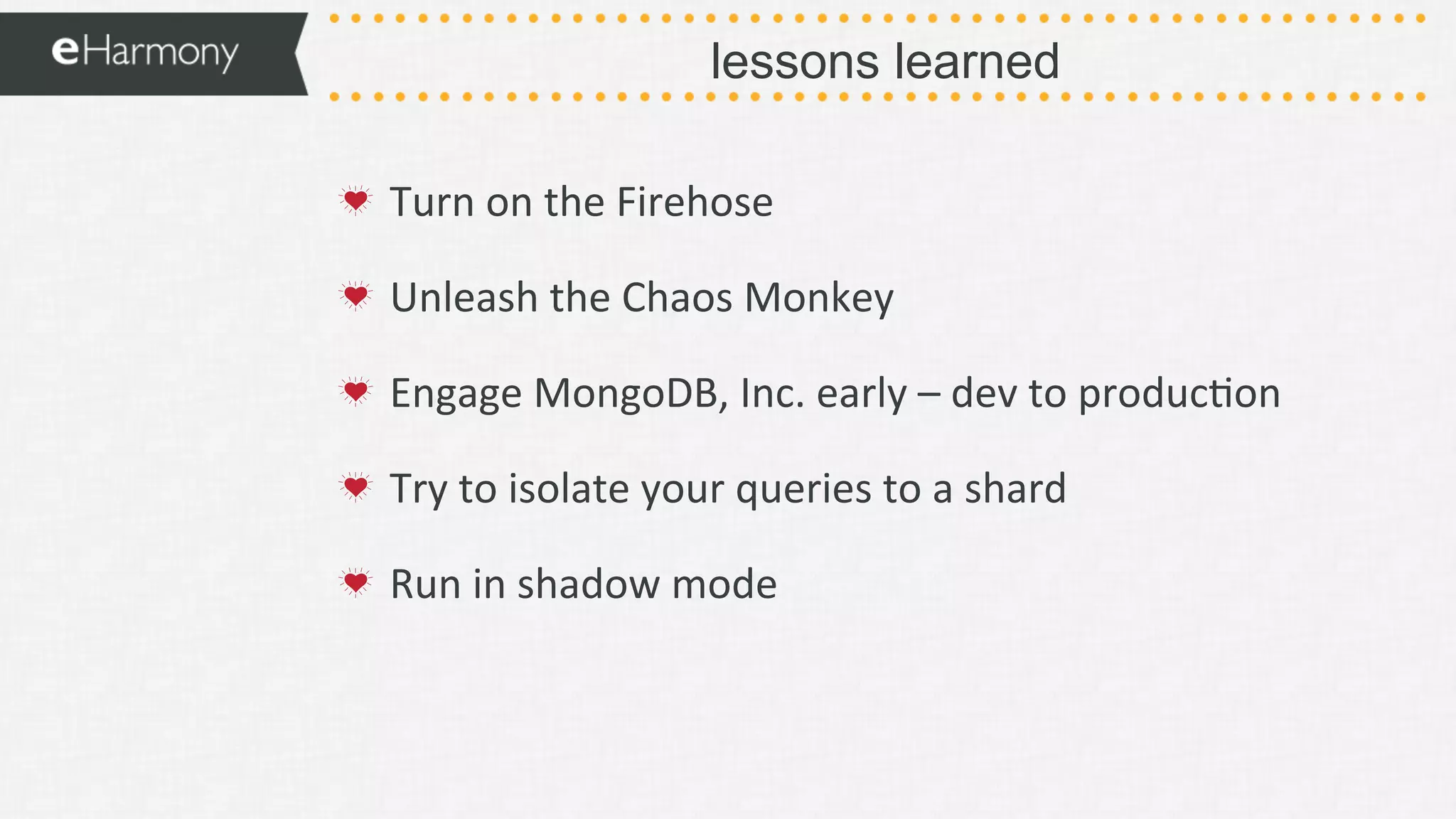 eHarmony

lessons learned

Turn on the Firehose

Unleash the Chaos Monkey

Engage MongoDB, Inc. early – dev to production

Try to isolate your queries to a shard

Run in shadow mode